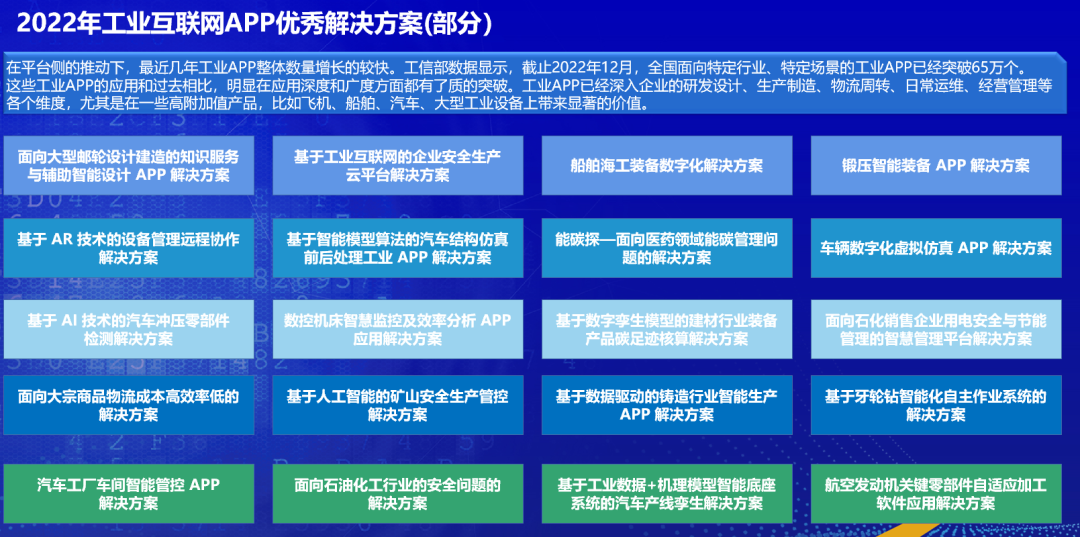 2022年工业互联网APP优秀解决方案(部分)

在平台侧的推动下，最近几年工业APP整体数量增长的较快。工信部数据显示，截止2022年12月，全国面向特定行业、特定场景的工业APP已经突破65万个。这些工业APP的应用和过去相比，明显在应用深度和广度方面都有了质的突破。工业APP已经深入企业的研发设计、生产制造、物流周转、日常运维、经营管理等各个维度，尤其是在一些高附加值产品，比如飞机、船舶、汽车、大型工业设备上带来显著的价值。

面向大型邮轮设计建造的知识服务与辅助智能设计 APP 解决方案

基于工业互联网的企业安全生产云平台解决方案

船舶海工装备数字化解决方案

锻压智能装备 APP 解决方案

基于 AR 技术的设备管理远程协作解决方案

基于智能模型算法的汽车结构仿真前后处理工业 APP 解决方案

能碳探—面向医药领域能碳管理问题的解决方案

车辆数字化虚拟仿真 APP 解决方案

基于 AI 技术的汽车冲压零部件检测解决方案

数控机床智慧监控及效率分析 APP 应用解决方案

基于数字孪生模型的建材行业装备产品碳足迹核算解决方案

面向石化销售企业用电安全与节能管理的智慧管理平台解决方案

面向大宗商品物流成本高效率低的解决方案

基于人工智能的矿山安全生产管控解决方案

基于数据驱动的铸造行业智能生产 APP 解决方案

基于牙轮钻智能化自主作业系统的解决方案

汽车工厂车间智能管控 APP 解决方案

面向石油化工行业的安全问题的解决方案

基于工业数据+机理模型智能底座系统的汽车产线孪生解决方案

航空发动机关键零部件自适应加工软件应用解决方案